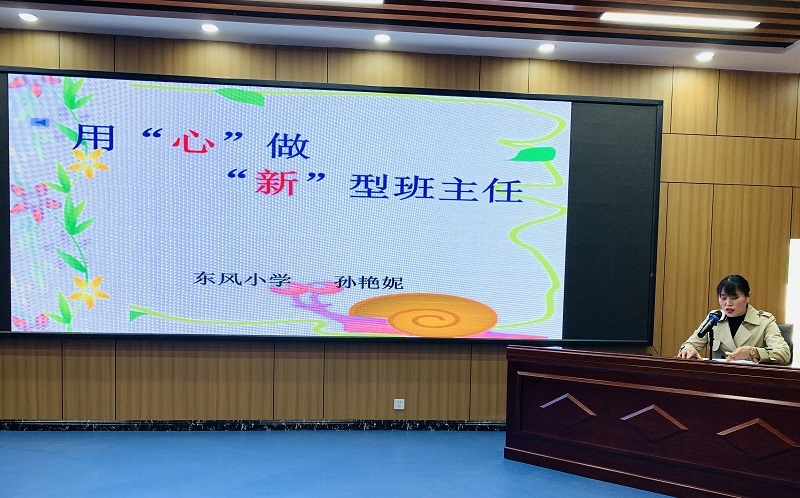 用“心”做
“新”型班主任

东风小学　孙艳妮